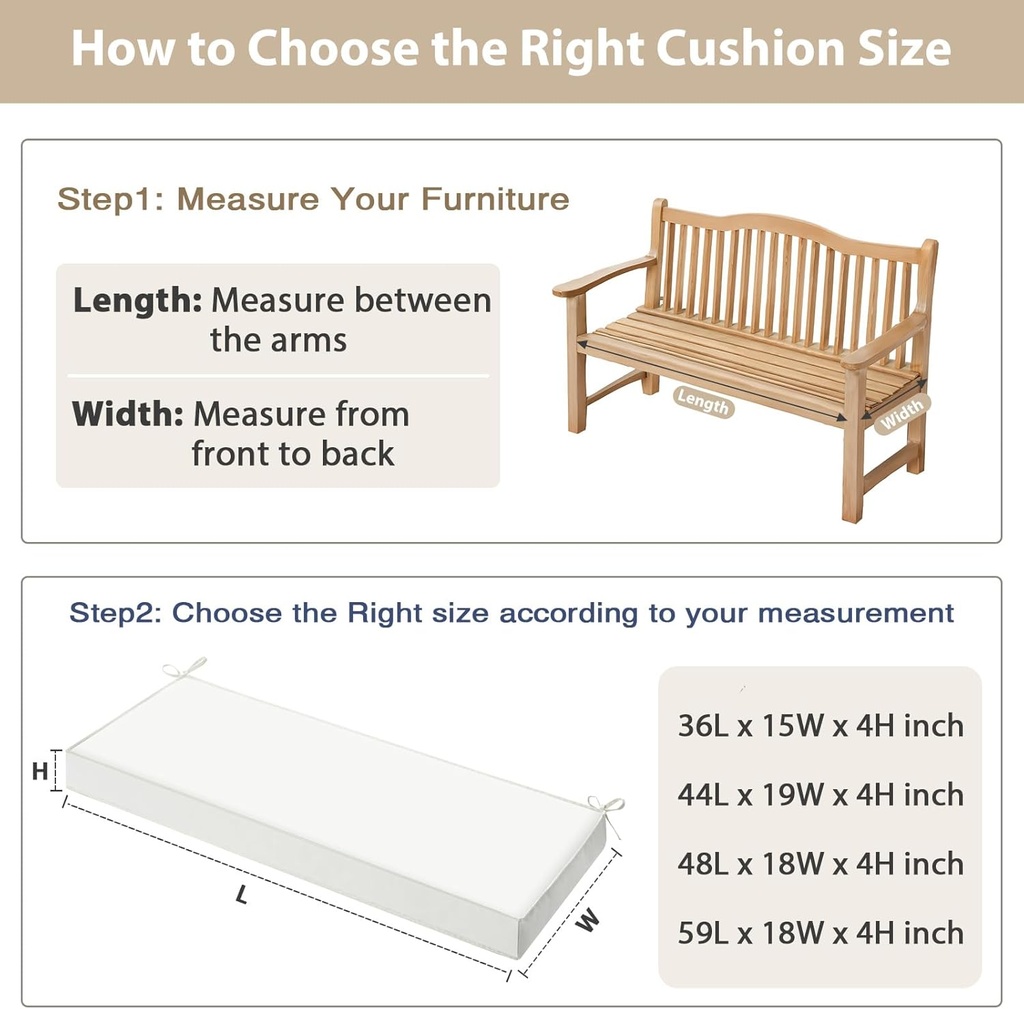 How to Choose the Right Cushion Size

Step1: Measure Your Furniture

Length: Measure between the arms

Width: Measure from front to back

Length

Width

Step2: Choose the Right size according to your measurement

H

L

W

36L x 15W x 4H inch

44L x 19W x 4H inch

48L x 18W x 4H inch

59L x 18W x 4H inch